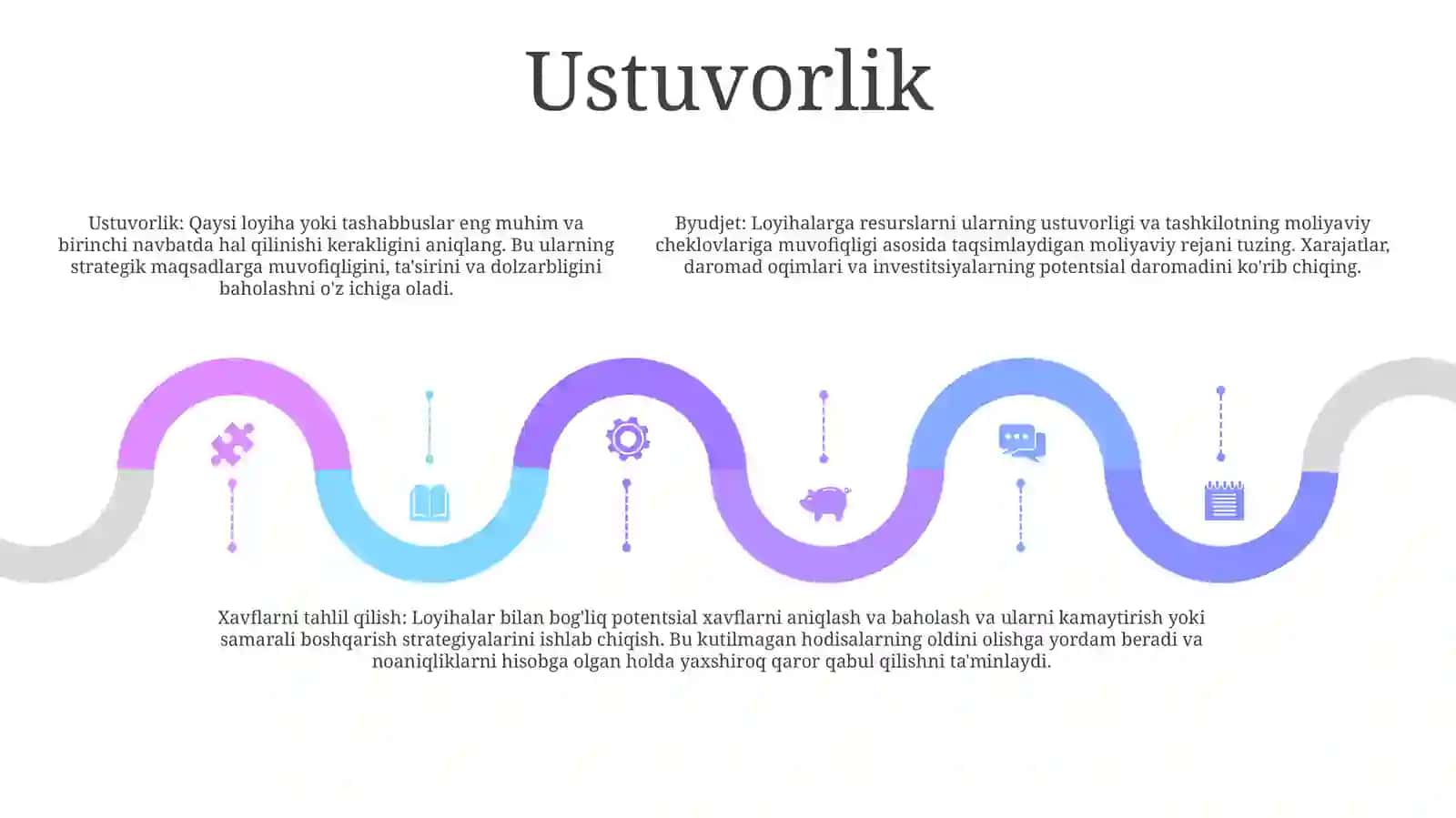 Ustuvorlik

Ustuvorlik: Qaysi loyiha yoki tashabbuslar eng muhim va birinchi navbatda hal qilinishi kerakligini aniqlang. Bu ularning strategik maqsadlarga muvofiqligini, ta'sirini va dolzarbligini baholashni o'z ichiga oladi.

Byudjet: Loyihalarga resurslarni ularning ustuvorligi va tashkilotning moliyaviy cheklovlariga muvofiqligi asosida taqsimlaydigan moliyaviy rejani tuzing. Xarajatlar, daromad oqimlari va investitsiyalarning potentsial daromadini ko'rib chiqing.

Xavflarni tahlil qilish: Loyihalar bilan bog'liq potentsial xavflarni aniqlash va baholash va ularni kamaytirish yoki samarali boshqarish strategiyalarini ishlab chiqish. Bu kutilmagan hodisalarning oldini olishga yordam beradi va noaniqliklarni hisobga olgan holda yaxshiroq qaror qabul qilishni ta'minlaydi.